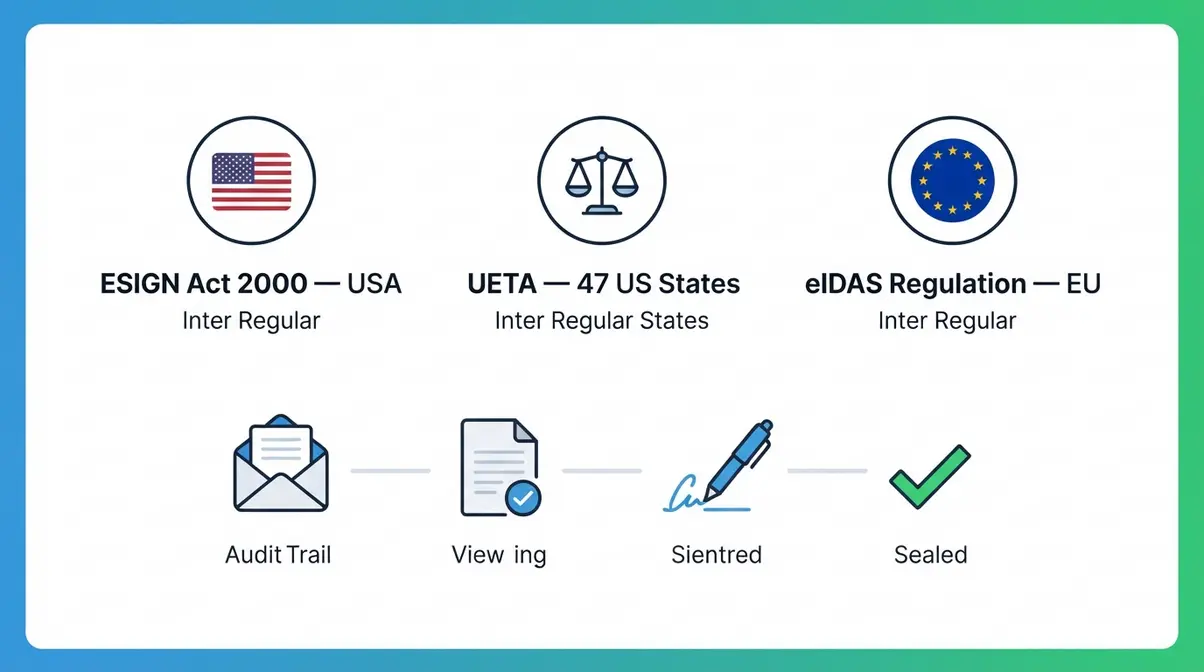 ESIGN Act 2000 — USA
Inter Regular

UETA — 47 US States
Inter Regular States

eIDAS Regulation — EU
Inter Regular

Audit Trail

View ing

Sientred

Sealed